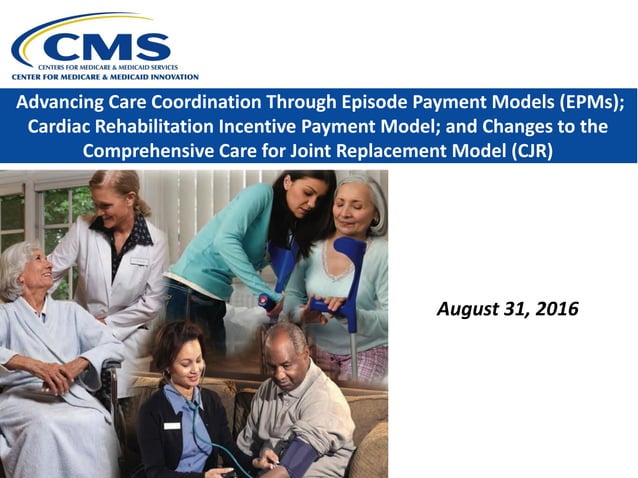 CMS
CENTERS FOR MEDICARE & MEDICAID SERVICES
CENTER FOR MEDICARE & MEDICAID INNOVATION

Advancing Care Coordination Through Episode Payment Models (EPMs); Cardiac Rehabilitation Incentive Payment Model; and Changes to the Comprehensive Care for Joint Replacement Model (CJR)

August 31, 2016